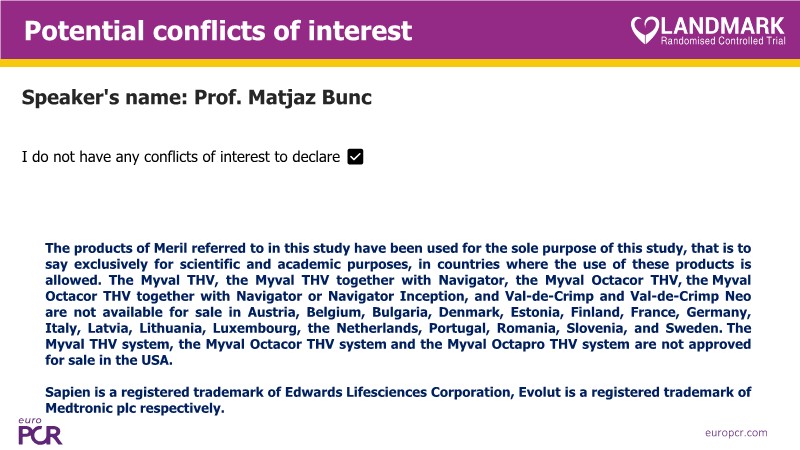 Potential conflicts of interest

LANDMARK
Randomised Controlled Trial

Speaker's name: Prof. Matjaz Bunc

I do not have any conflicts of interest to declare ☑

The products of Meril referred to in this study have been used for the sole purpose of this study, that is to say exclusively for scientific and academic purposes, in countries where the use of these products is allowed. The Myval THV, the Myval THV together with Navigator, the Myval Octacor THV, the Myval Octacor THV together with Navigator or Navigator Inception, and Val-de-Crimp and Val-de-Crimp Neo are not available for sale in Austria, Belgium, Bulgaria, Denmark, Estonia, Finland, France, Germany, Italy, Latvia, Lithuania, Luxembourg, the Netherlands, Portugal, Romania, Slovenia, and Sweden. The Myval THV system, the Myval Octacor THV system and the Myval Octapro THV system are not approved for sale in the USA.

Sapien is a registered trademark of Edwards Lifesciences Corporation, Evolut is a registered trademark of Medtronic plc respectively.

euro PCR

europcr.com